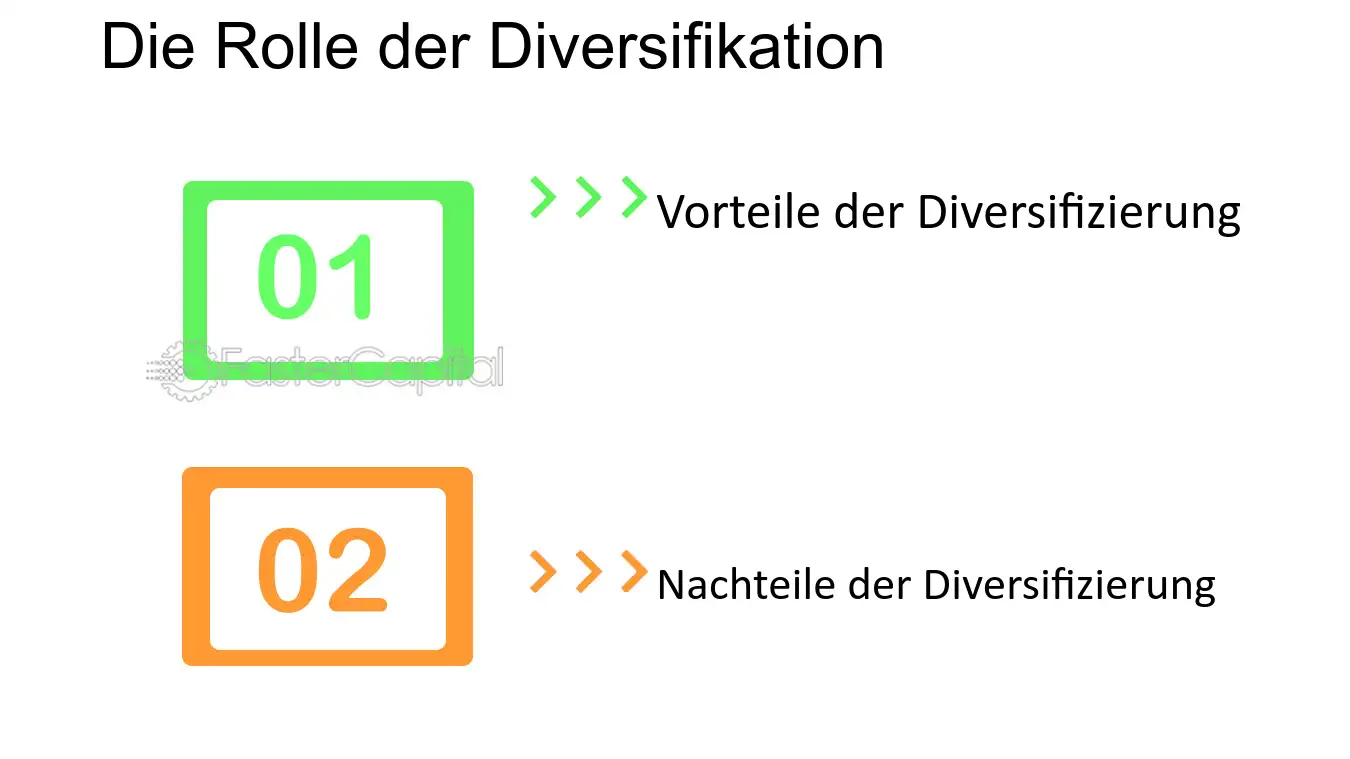 Die Rolle der Diversifikation

01

Vorteile der Diversifizierung

02

Nachteile der Diversifizierung

FasterCapital